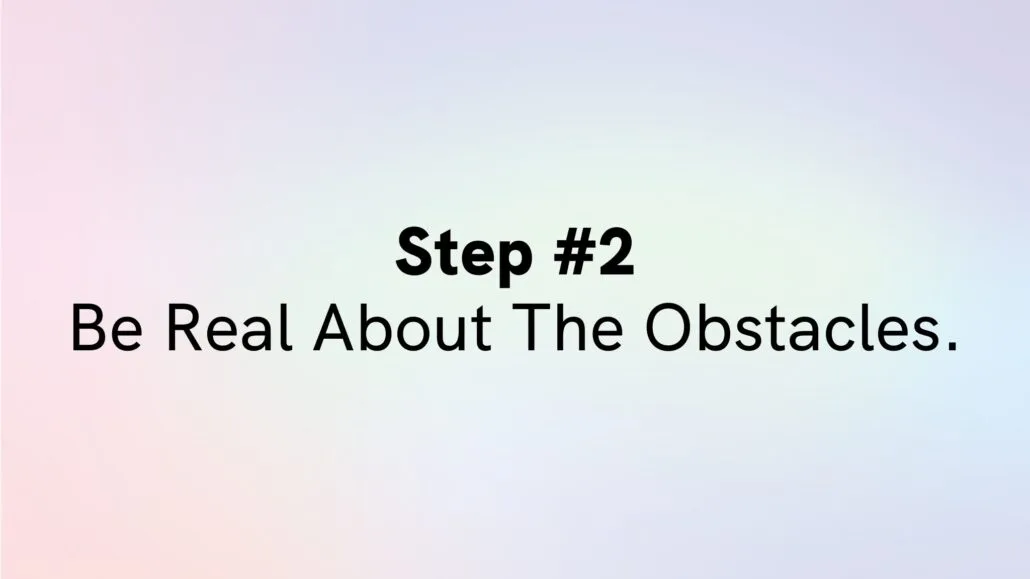 Step #2
Be Real About The Obstacles.